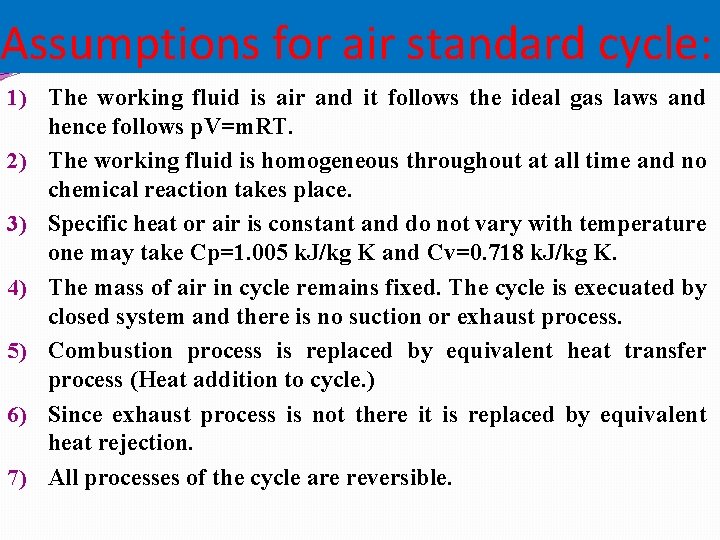 Assumptions for air standard cycle:

1) The working fluid is air and it follows the ideal gas laws and hence follows pV=mRT.

2) The working fluid is homogeneous throughout at all time and no chemical reaction takes place.

3) Specific heat or air is constant and do not vary with temperature one may take Cp=1.005 kJ/kg K and Cv=0.718 kJ/kg K.

4) The mass of air in cycle remains fixed. The cycle is execuated by closed system and there is no suction or exhaust process.

5) Combustion process is replaced by equivalent heat transfer process (Heat addition to cycle.)

6) Since exhaust process is not there it is replaced by equivalent heat rejection.

7) All processes of the cycle are reversible.